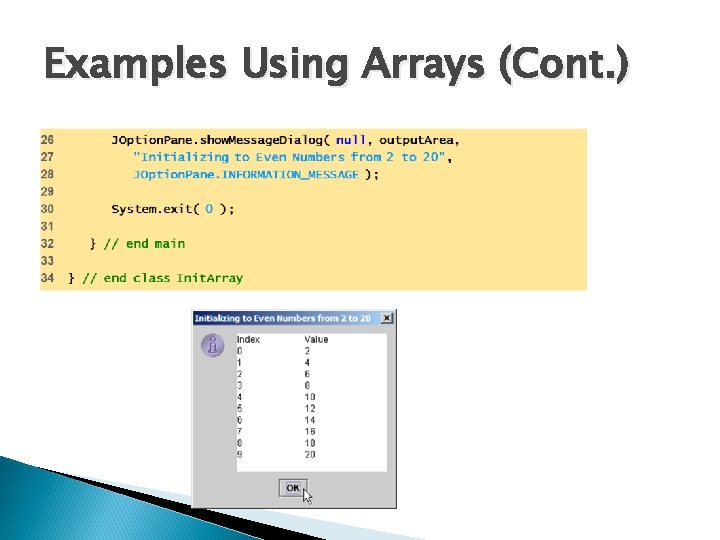 Examples Using Arrays (Cont.)

26 JOptionPane.showMessageDialog( null, outputArea,
27 "Initializing to Even Numbers from 2 to 20",
28 JOptionPane.INFORMATION_MESSAGE );
29
30 System.exit( 0 );
31
32 } // end main
33
34 } // end class InitArray

Initializing to Even Numbers from 2 to 20

| Index | Value |
|---|---|
| 0 | 2 |
| 1 | 4 |
| 2 | 6 |
| 3 | 8 |
| 4 | 10 |
| 5 | 12 |
| 6 | 14 |
| 7 | 16 |
| 8 | 18 |
| 9 | 20 |

OK